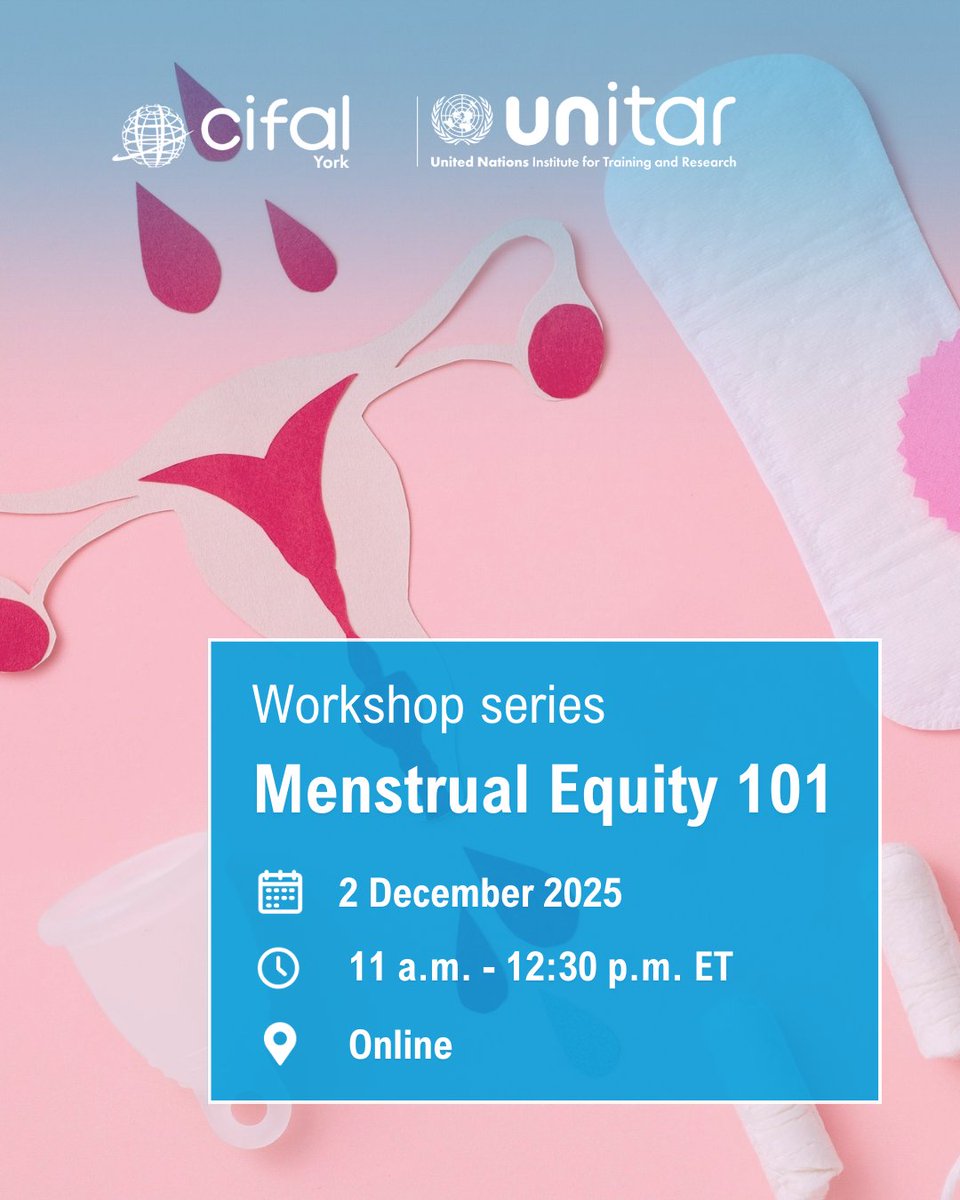 cifal
York

unitar
United Nations Institute for Training and Research

Workshop series

Menstrual Equity 101

2 December 2025

11 a.m. - 12:30 p.m. ET

Online